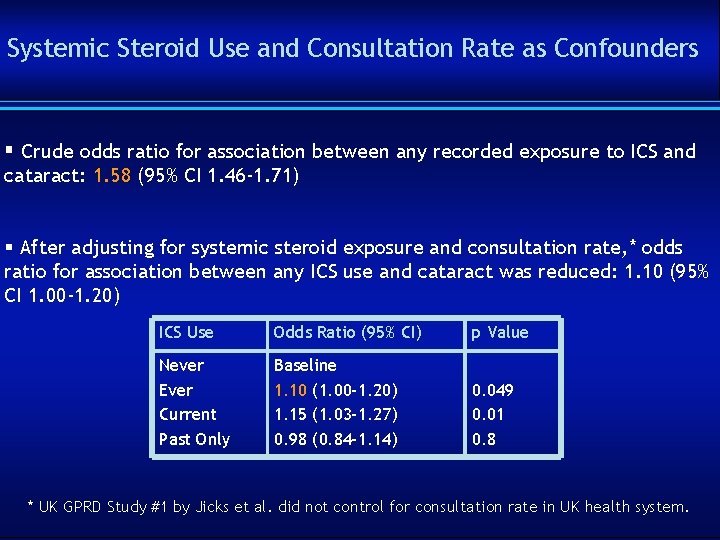 Systemic Steroid Use and Consultation Rate as Confounders

▪ Crude odds ratio for association between any recorded exposure to ICS and cataract: 1.58 (95% CI 1.46-1.71)

▪ After adjusting for systemic steroid exposure and consultation rate,* odds ratio for association between any ICS use and cataract was reduced: 1.10 (95% CI 1.00-1.20)

| ICS Use | Odds Ratio (95% CI) | p Value |
|---|---|---|
| Never | Baseline | |
| Ever | 1.10 (1.00-1.20) | 0.049 |
| Current | 1.15 (1.03-1.27) | 0.01 |
| Past Only | 0.98 (0.84-1.14) | 0.8 |

* UK GPRD Study #1 by Jicks et al. did not control for consultation rate in UK health system.